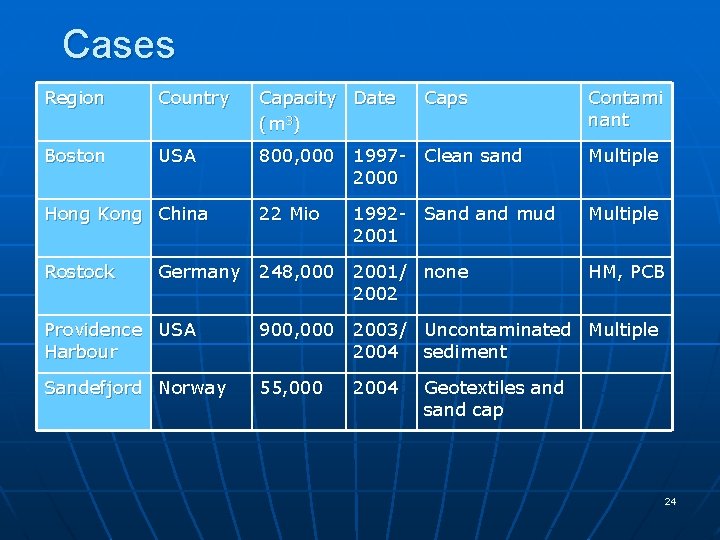 Cases

| Region | Country | Capacity ($m^3$) | Date | Caps | Contaminant |
|---|---|---|---|---|---|
| Boston | USA | 800,000 | 1997-2000 | Clean sand | Multiple |
| Hong Kong | China | 22 Mio | 1992-2001 | Sand and mud | Multiple |
| Rostock | Germany | 248,000 | 2001/ 2002 | none | HM, PCB |
| Providence Harbour | USA | 900,000 | 2003/ 2004 | Uncontaminated sediment | Multiple |
| Sandefjord | Norway | 55,000 | 2004 | Geotextiles and sand cap | |

24